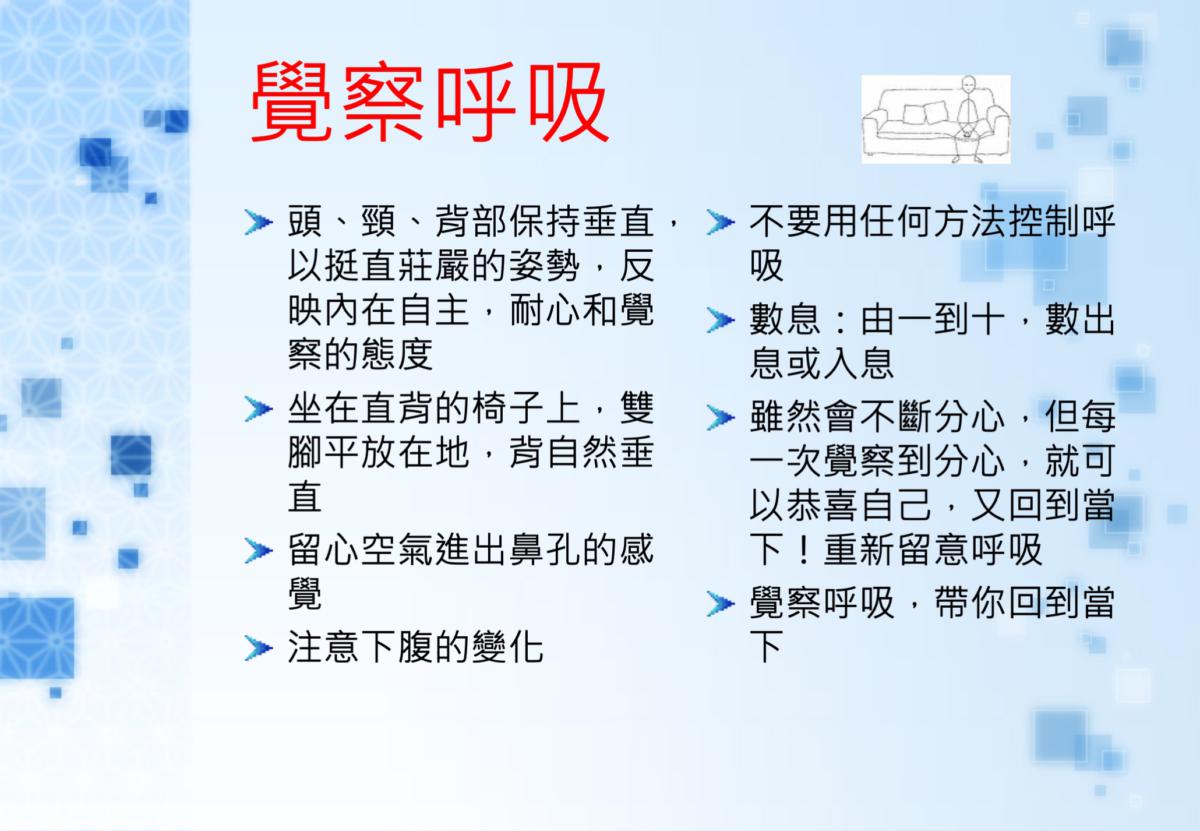 覺察呼吸

頭、頸、背部保持垂直，以挺直莊嚴的姿勢，反映內在自主，耐心和覺察的態度

坐在直背的椅子上，雙腳平放在地，背自然垂直

留心空氣進出鼻孔的感覺

注意下腹的變化

不要用任何方法控制呼吸

數息：由一到十，數出息或入息

雖然會不斷分心，但每一次覺察到分心，就可以恭喜自己，又回到當下！重新留意呼吸

覺察呼吸，帶你回到當下